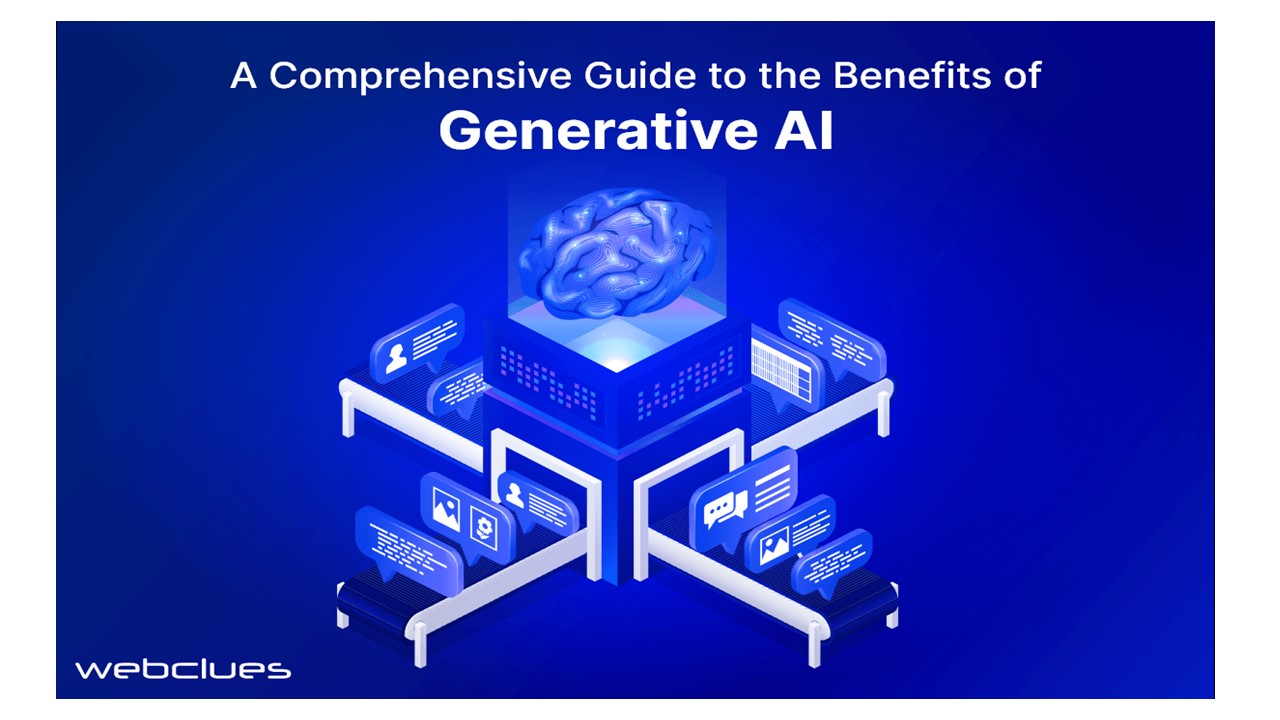 A Comprehensive Guide to the Benefits of
Generative AI

webclues